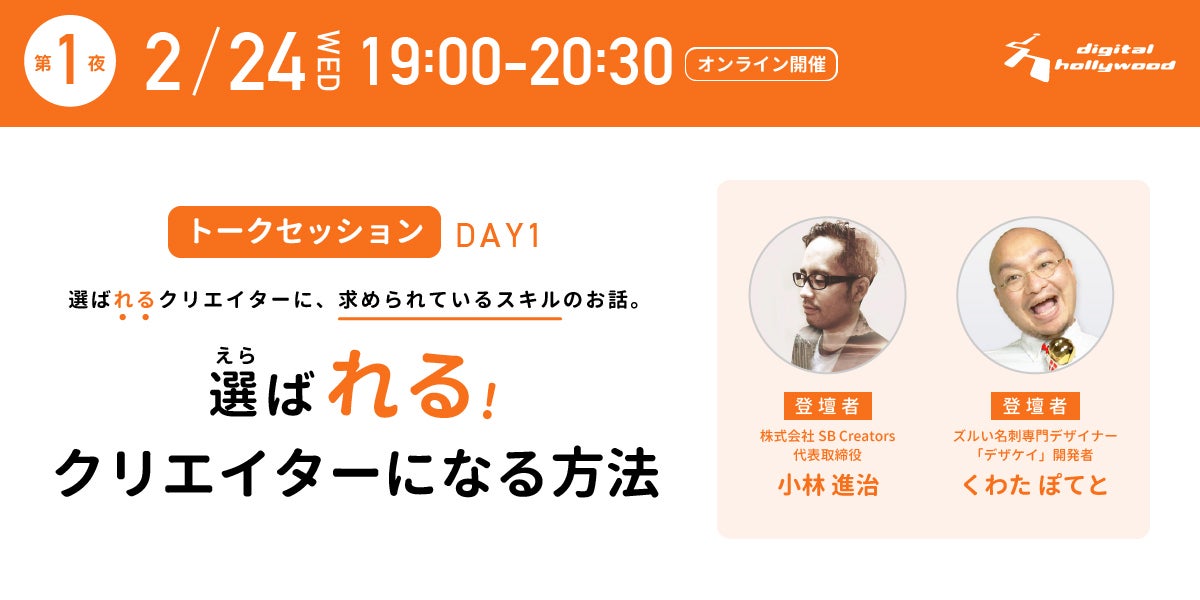 第1夜 2/24 WED 19:00-20:30 オンライン開催

digital hollywood

トークセッション DAY1

選ばれるクリエイターに、求められているスキルのお話。

えら
選ばれる!
クリエイターになる方法

登壇者
株式会社 SB Creators
代表取締役
小林 進治

登壇者
ズルい名刺専門デザイナー
「デザケイ」開発者
くわた ぽてと